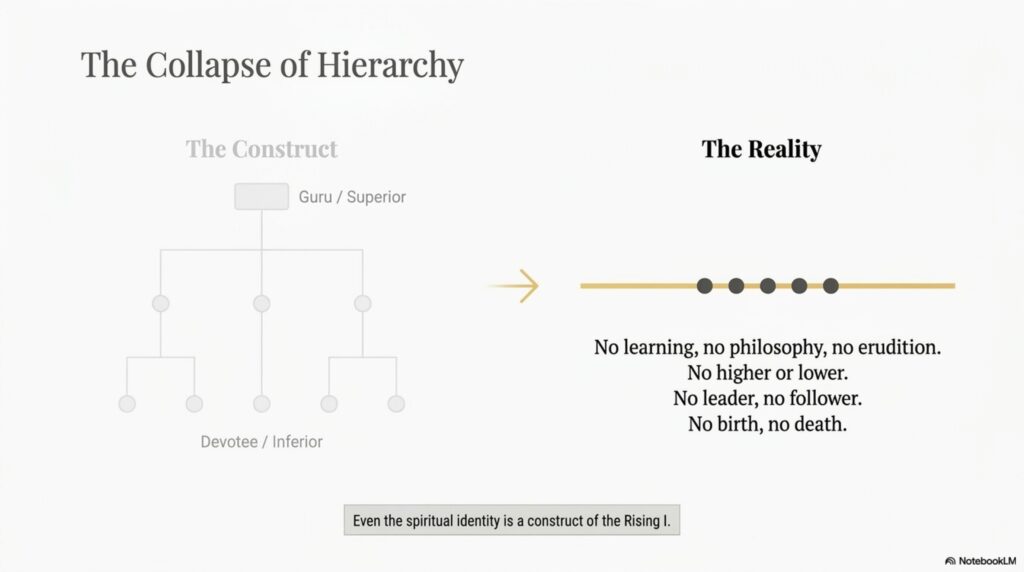 The Collapse of Hierarchy

The Construct

Guru / Superior

Devotee / Inferior

The Reality

No learning, no philosophy, no erudition.
No higher or lower.
No leader, no follower.
No birth, no death.

Even the spiritual identity is a construct of the Rising I.

NotebookLM